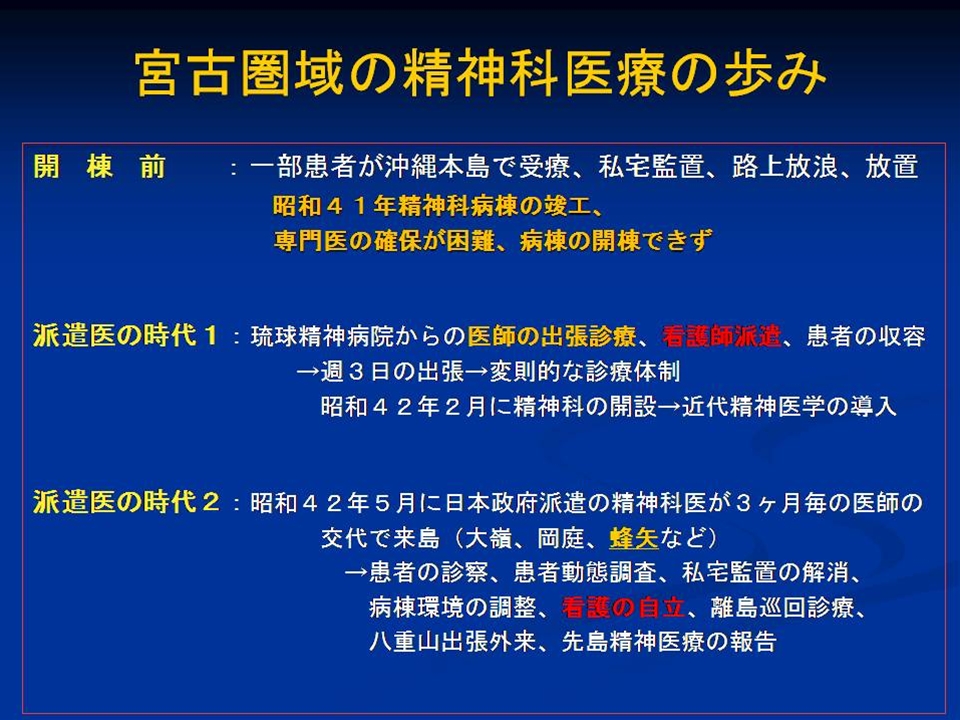 宮古圏域の精神科医療の歩み

開　棟　前　：一部患者が沖縄本島で受療、私宅監置、路上放浪、放置
昭和４１年精神科病棟の竣工、
専門医の確保が困難、病棟の開棟できず

派遣医の時代１：琉球精神病院からの医師の出張診療、看護師派遣、患者の収容
→週３日の出張→変則的な診療体制
昭和４２年２月に精神科の開設→近代精神医学の導入

派遣医の時代２：昭和４２年５月に日本政府派遣の精神科医が３ヶ月毎の医師の交代で来島（大嶺、岡庭、蜂矢など）
→患者の診察、患者動態調査、私宅監置の解消、
病棟環境の調整、看護の自立、離島巡回診療、
八重山出張外来、先島精神医療の報告